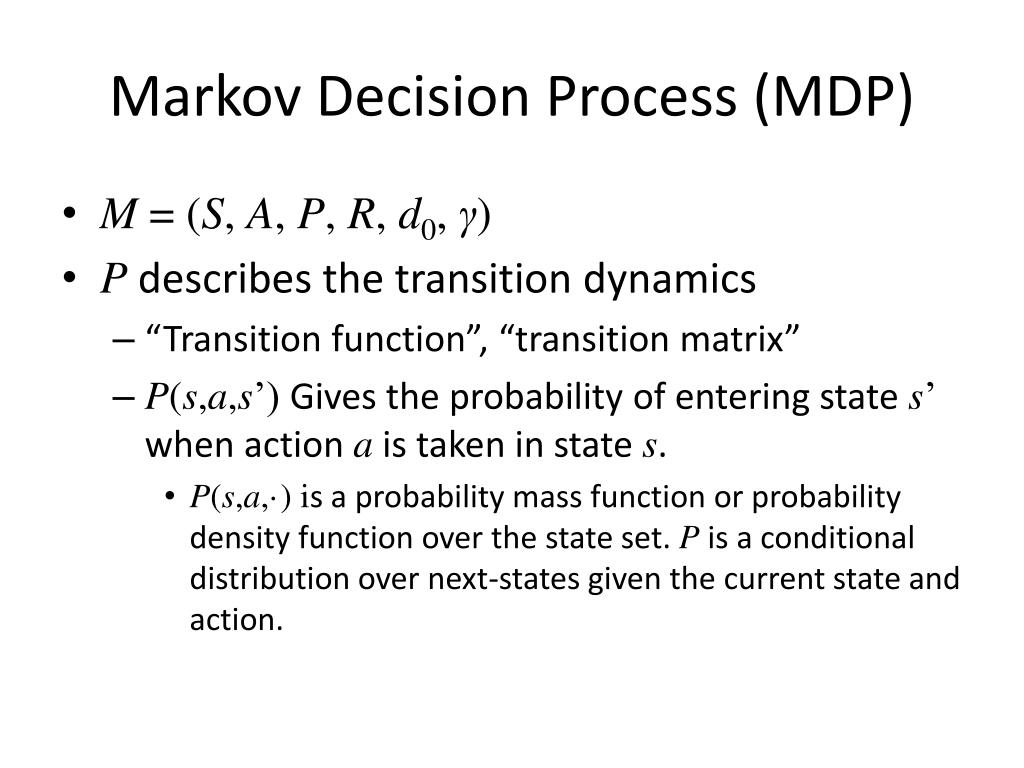 Markov Decision Process (MDP)

• $M = (S, A, P, R, d_0, \gamma)$
• $P$ describes the transition dynamics
– “Transition function”, “transition matrix”
– $P(s,a,s')$ Gives the probability of entering state $s'$ when action $a$ is taken in state $s$.
• $P(s,a,\cdot)$ is a probability mass function or probability density function over the state set. $P$ is a conditional distribution over next-states given the current state and action.